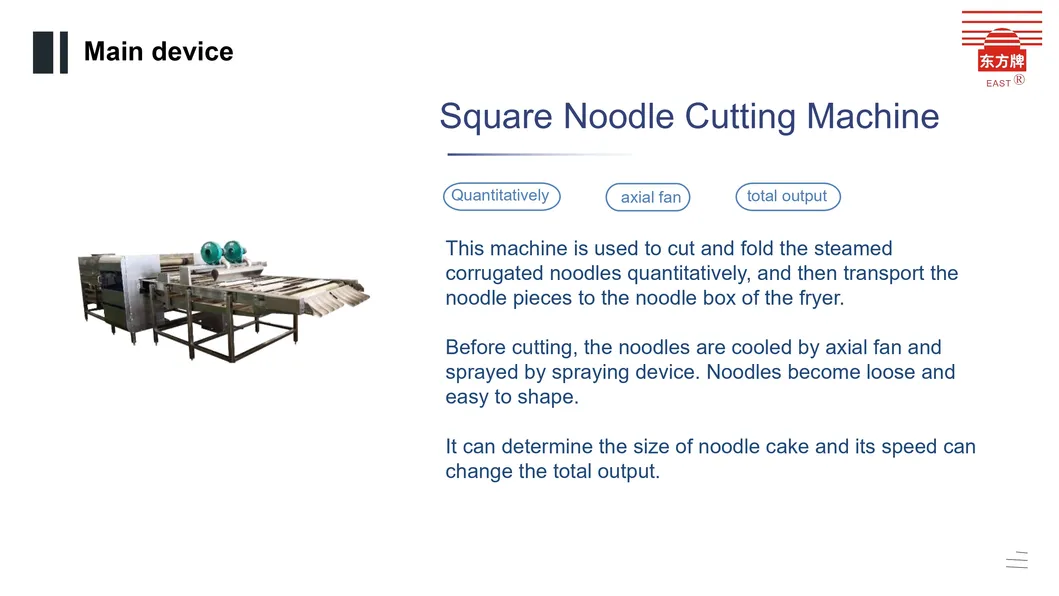 Main device

东方牌
EAST ®

Square Noodle Cutting Machine

Quantitatively

axial fan

total output

This machine is used to cut and fold the steamed corrugated noodles quantitatively, and then transport the noodle pieces to the noodle box of the fryer.

Before cutting, the noodles are cooled by axial fan and sprayed by spraying device. Noodles become loose and easy to shape.

It can determine the size of noodle cake and its speed can change the total output.